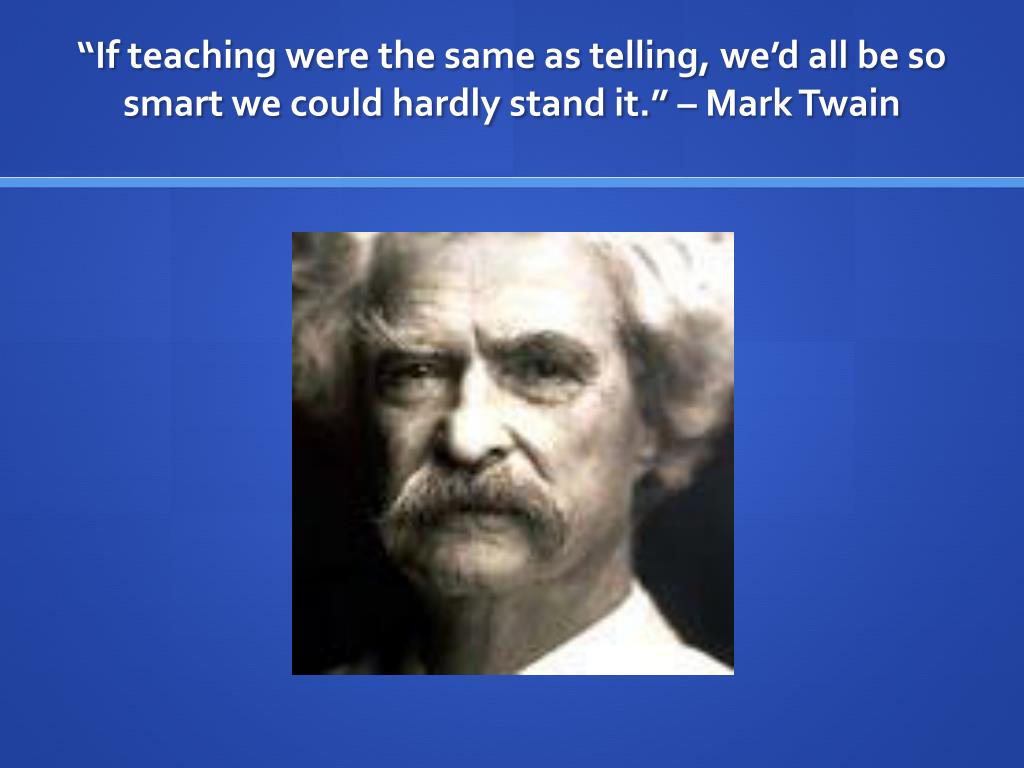 “If teaching were the same as telling, we’d all be so smart we could hardly stand it.” – Mark Twain